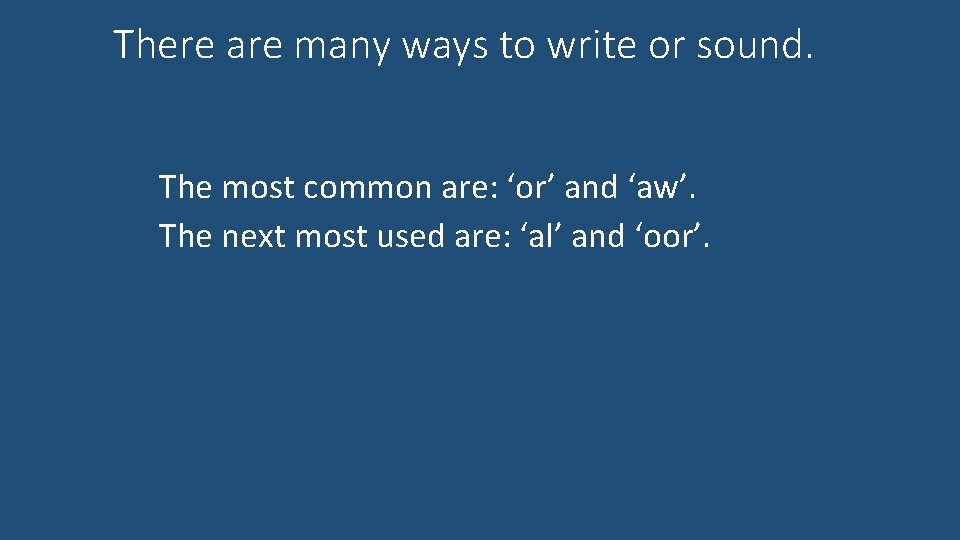 There are many ways to write or sound.

The most common are: ‘or’ and ‘aw’.
The next most used are: ‘al’ and ‘oor’.